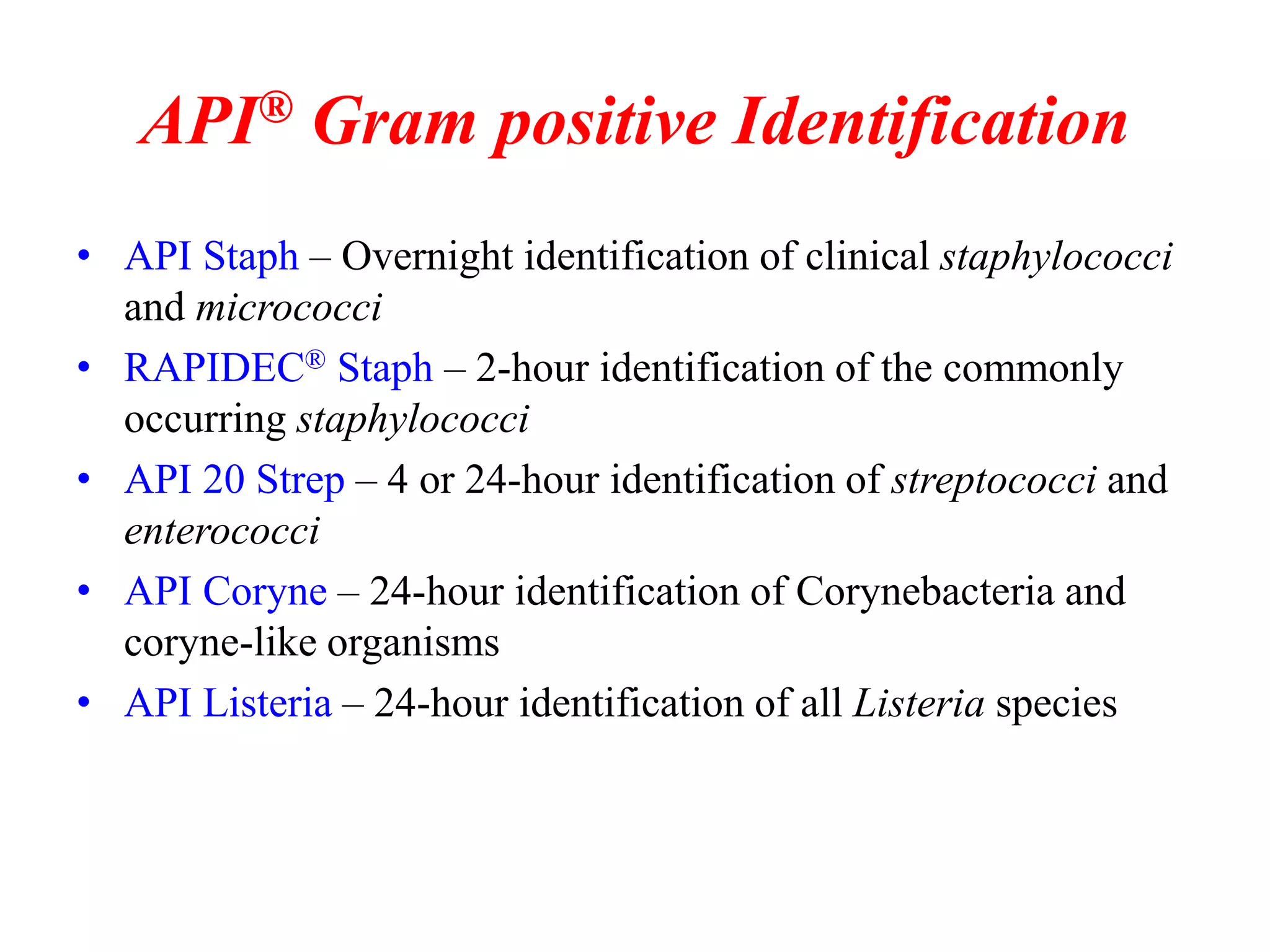 API® Gram positive Identification

• API Staph – Overnight identification of clinical staphylococci and micrococci
• RAPIDEC® Staph – 2-hour identification of the commonly occurring staphylococci
• API 20 Strep – 4 or 24-hour identification of streptococci and enterococci
• API Coryne – 24-hour identification of Corynebacteria and coryne-like organisms
• API Listeria – 24-hour identification of all Listeria species